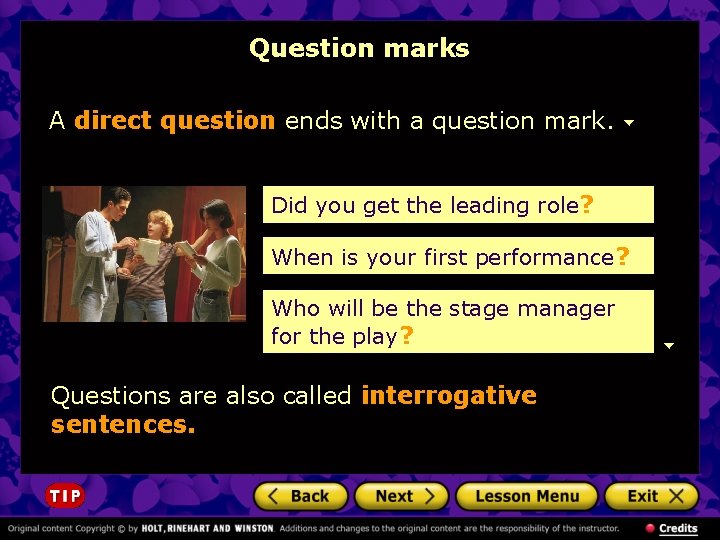 Question marks

A direct question ends with a question mark.

Did you get the leading role?

When is your first performance?

Who will be the stage manager for the play?

Questions are also called interrogative sentences.

TIP

Back

Next

Lesson Menu

Exit

Original content Copyright © by HOLT, RINEHART AND WINSTON. Additions and changes to the original content are the responsibility of the instructor.

Credits